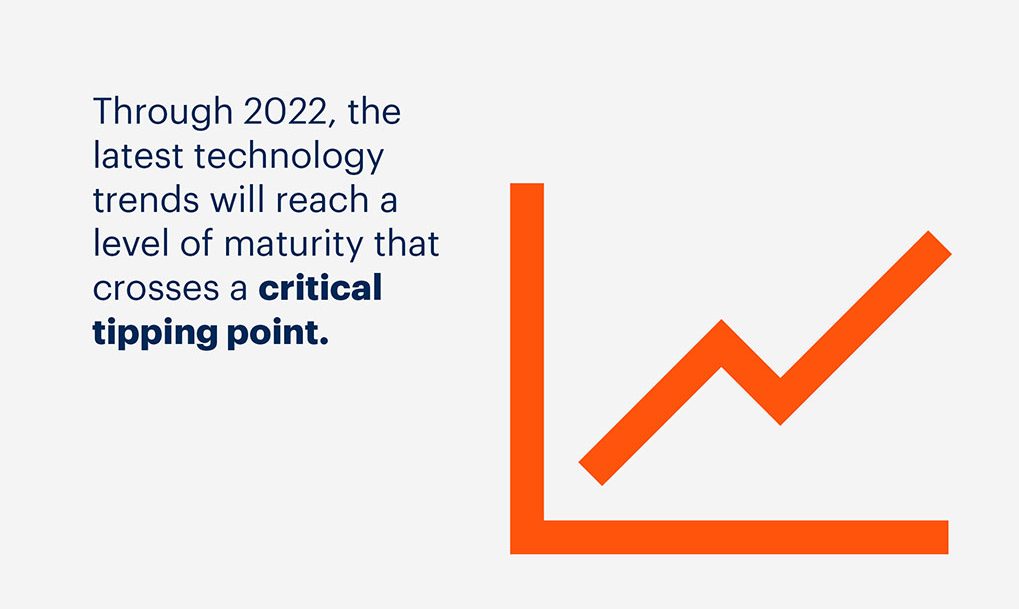 Through 2022, the latest technology trends will reach a level of maturity that crosses a critical tipping point.